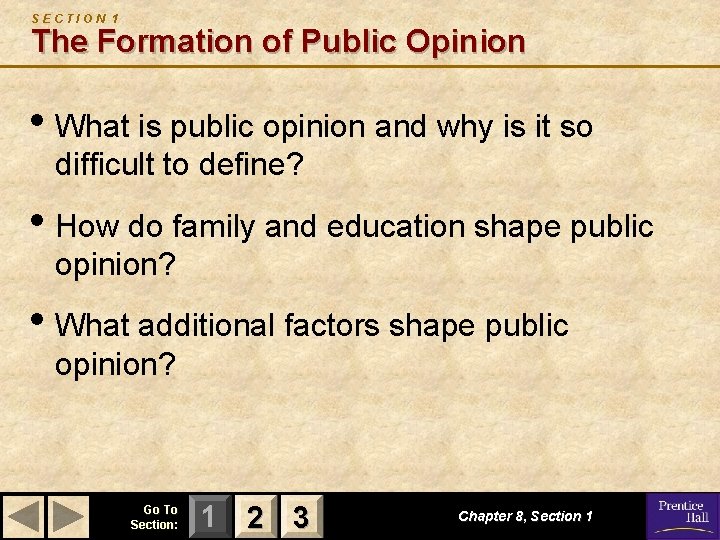 SECTION 1
The Formation of Public Opinion

• What is public opinion and why is it so difficult to define?

• How do family and education shape public opinion?

• What additional factors shape public opinion?

Go To Section: 1 2 3

Chapter 8, Section 1

Prentice Hall